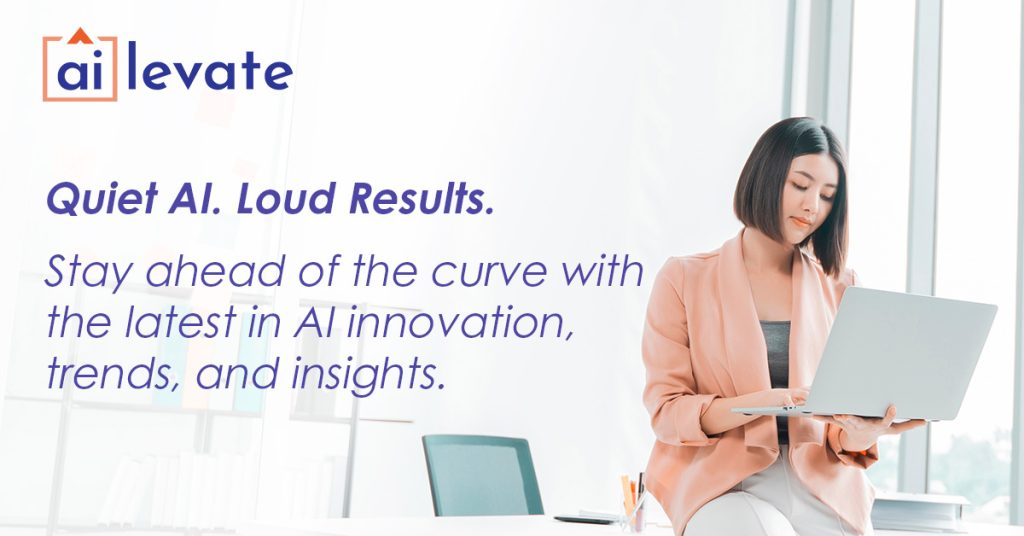 ai levate

Quiet AI. Loud Results.

Stay ahead of the curve with the latest in AI innovation, trends, and insights.